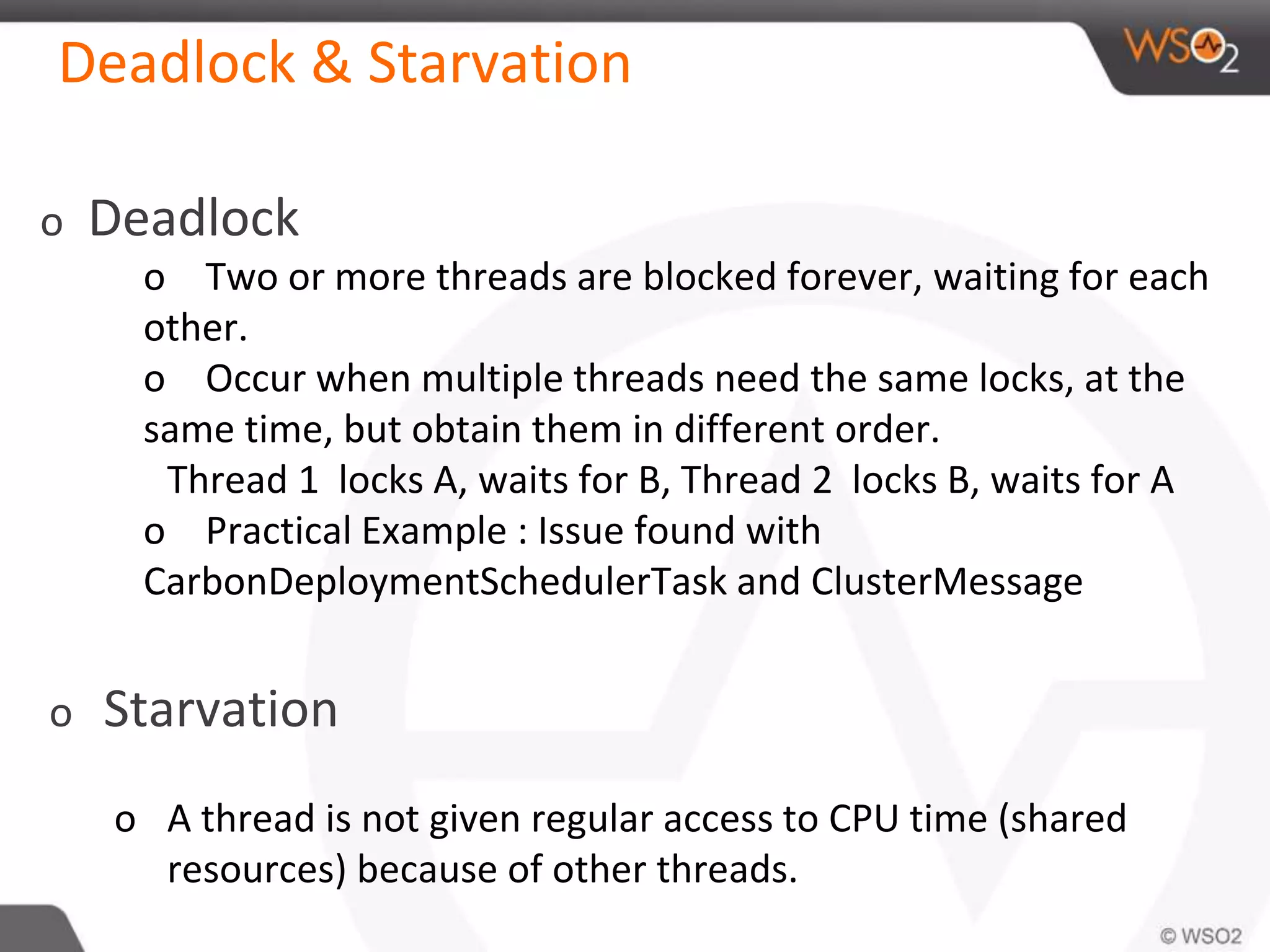 Deadlock & Starvation

WSO2

o Deadlock

o Two or more threads are blocked forever, waiting for each other.

o Occur when multiple threads need the same locks, at the same time, but obtain them in different order.

Thread 1 locks A, waits for B, Thread 2 locks B, waits for A

o Practical Example : Issue found with CarbonDeploymentSchedulerTask and ClusterMessage

o Starvation

o A thread is not given regular access to CPU time (shared resources) because of other threads.

© WSO2